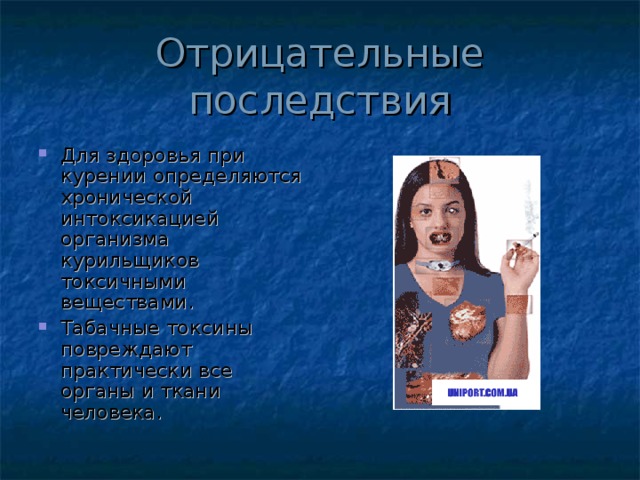 Отрицательные последствия

Для здоровья при курении определяются хронической интоксикацией организма курильщиков токсичными веществами.

Табачные токсины повреждают практически все органы и ткани человека.

UNIPORT.COM.UA